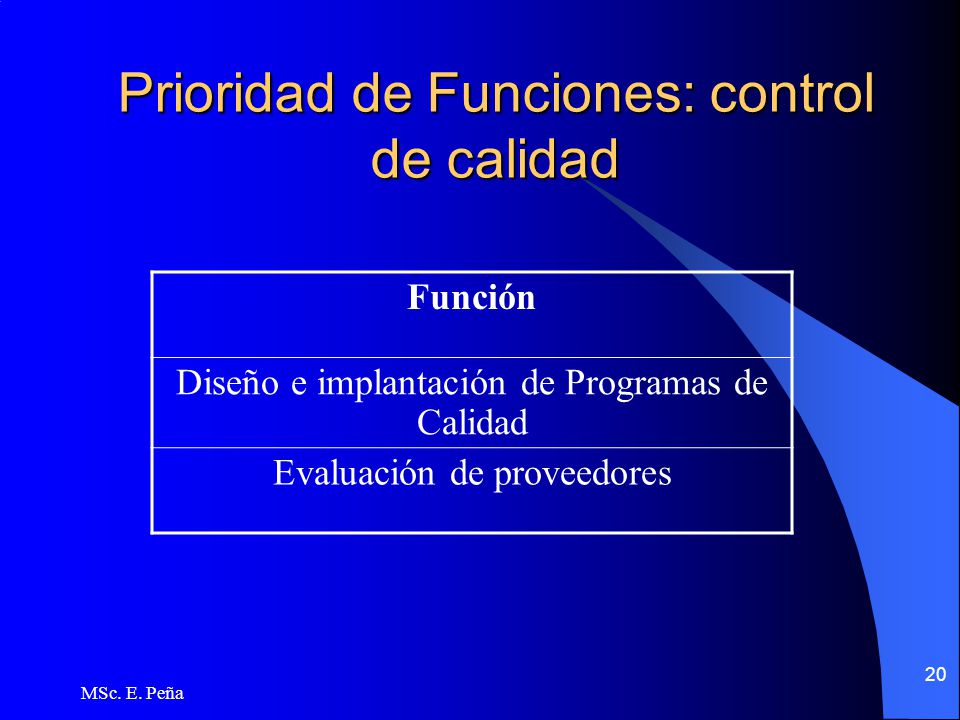 Prioridad de Funciones: control de calidad

| Función |
|---|
| Diseño e implantación de Programas de Calidad |
| Evaluación de proveedores |

MSc. E. Peña

20